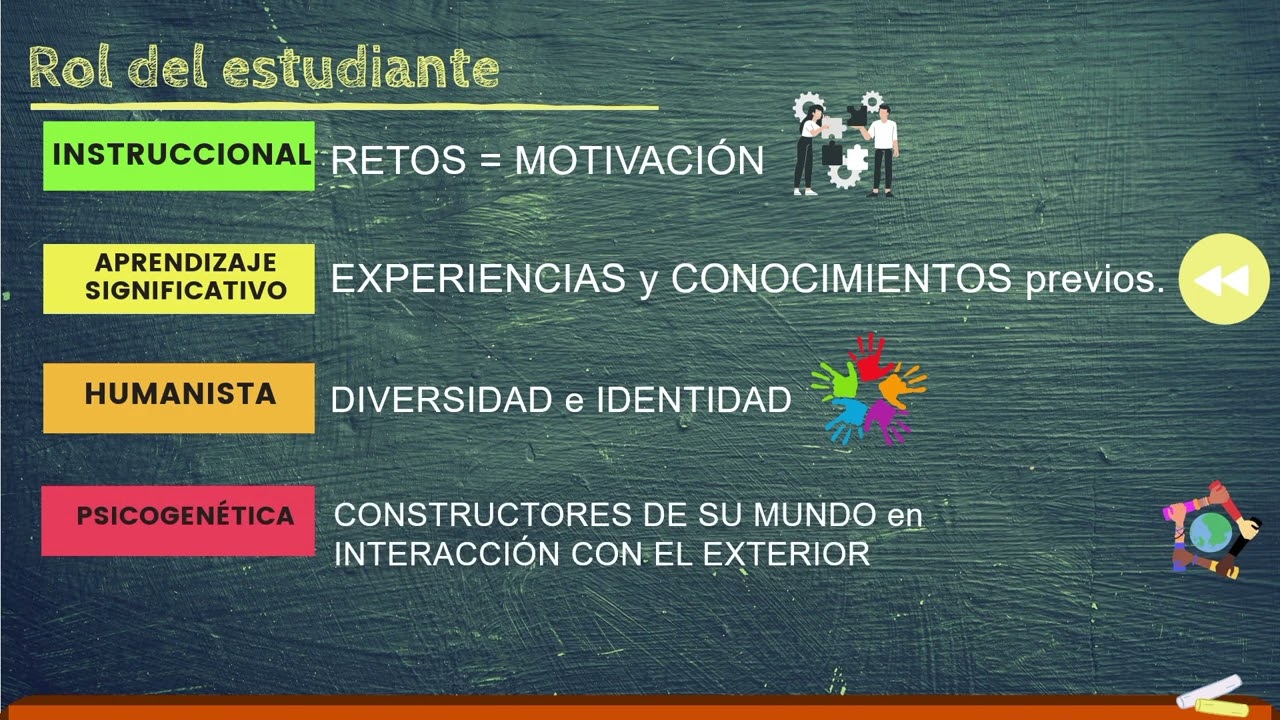 Rol del estudiante

INSTRUCCIONAL RETOS = MOTIVACIÓN

APRENDIZAJE SIGNIFICATIVO EXPERIENCIAS y CONOCIMIENTOS previos.

HUMANISTA DIVERSIDAD e IDENTIDAD

PSICOGENÉTICA CONSTRUCTORES DE SU MUNDO en INTERACCIÓN CON EL EXTERIOR